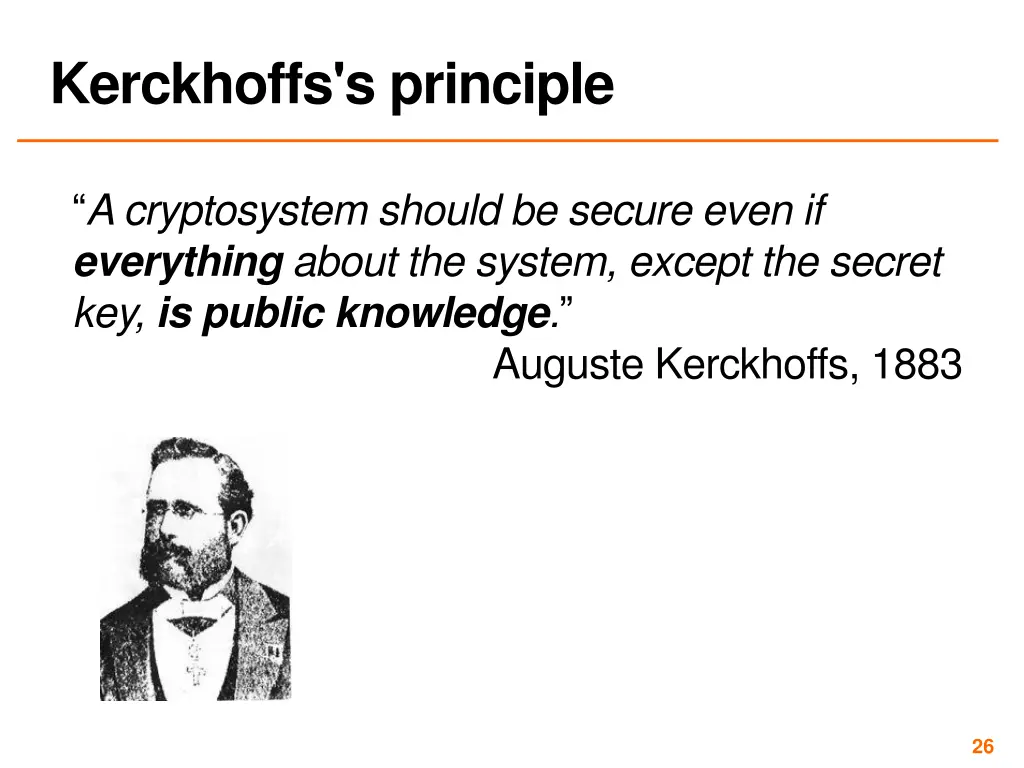 Kerckhoffs's principle

“A cryptosystem should be secure even if everything about the system, except the secret key, is public knowledge.”

Auguste Kerckhoffs, 1883

26